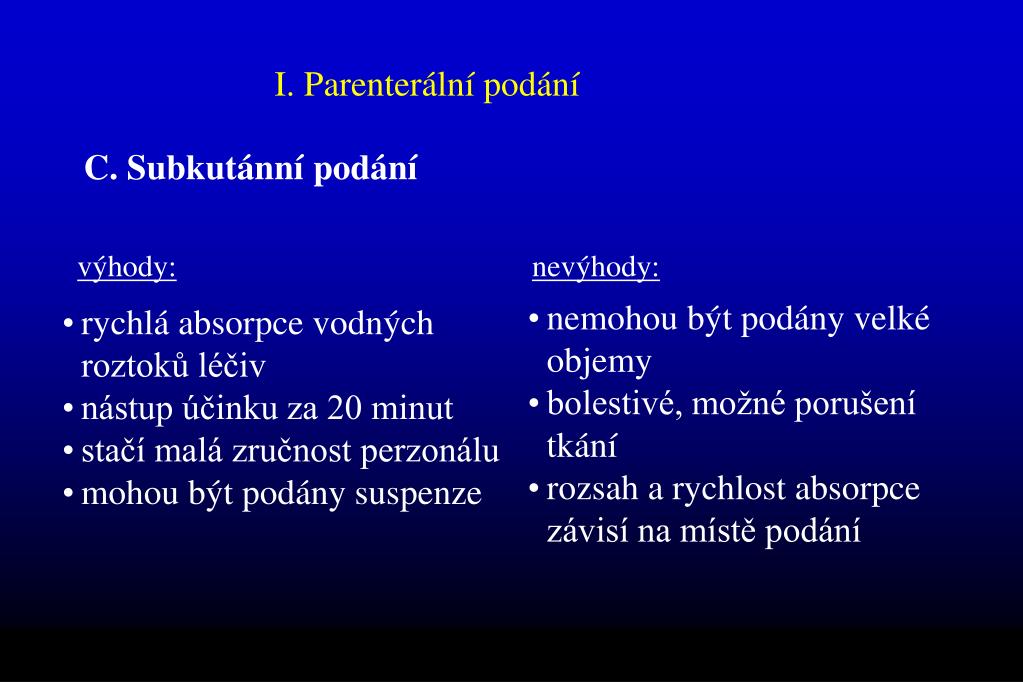 I. Parenterální podání

C. Subkutánní podání

výhody:

• rychlá absorpce vodných roztoků léčiv
• nástup účinku za 20 minut
• stačí malá zručnost perzonálu
• mohou být podány suspenze

nevýhody:

• nemohou být podány velké objemy
• bolestivé, možné porušení tkání
• rozsah a rychlost absorpce závisí na místě podání